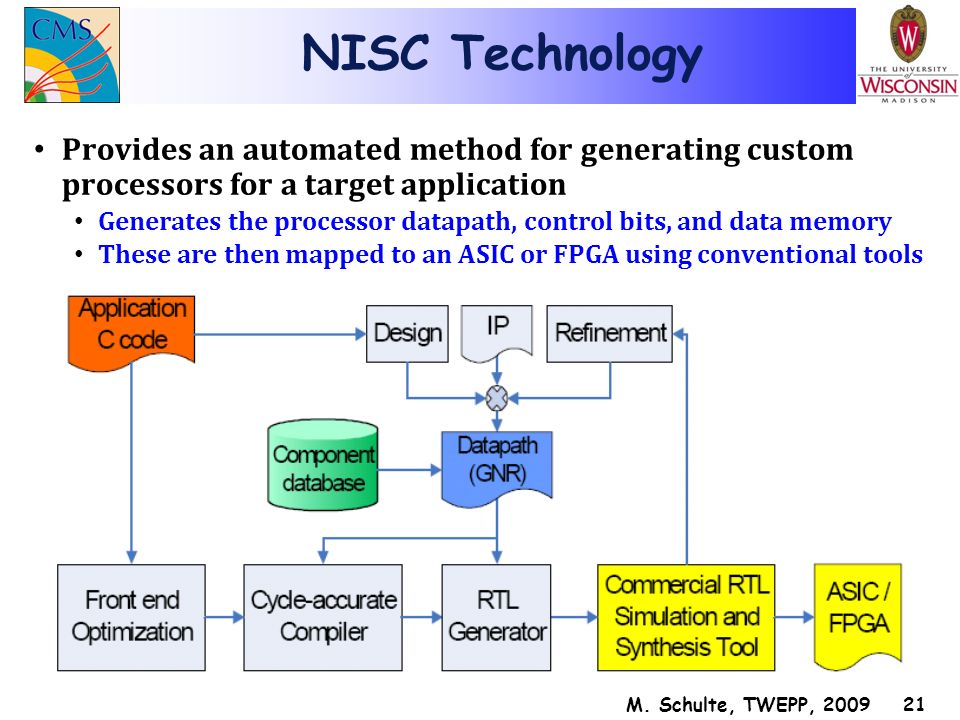 CMS

NISC Technology

THE UNIVERSITY of WISCONSIN MADISON

• Provides an automated method for generating custom processors for a target application
  • Generates the processor datapath, control bits, and data memory
  • These are then mapped to an ASIC or FPGA using conventional tools

Application C code

Design

IP

Refinement

Component database

Datapath (GNR)

Front end Optimization

Cycle-accurate Compiler

RTL Generator

Commercial RTL Simulation and Synthesis Tool

ASIC / FPGA

M. Schulte, TWEPP, 2009 21